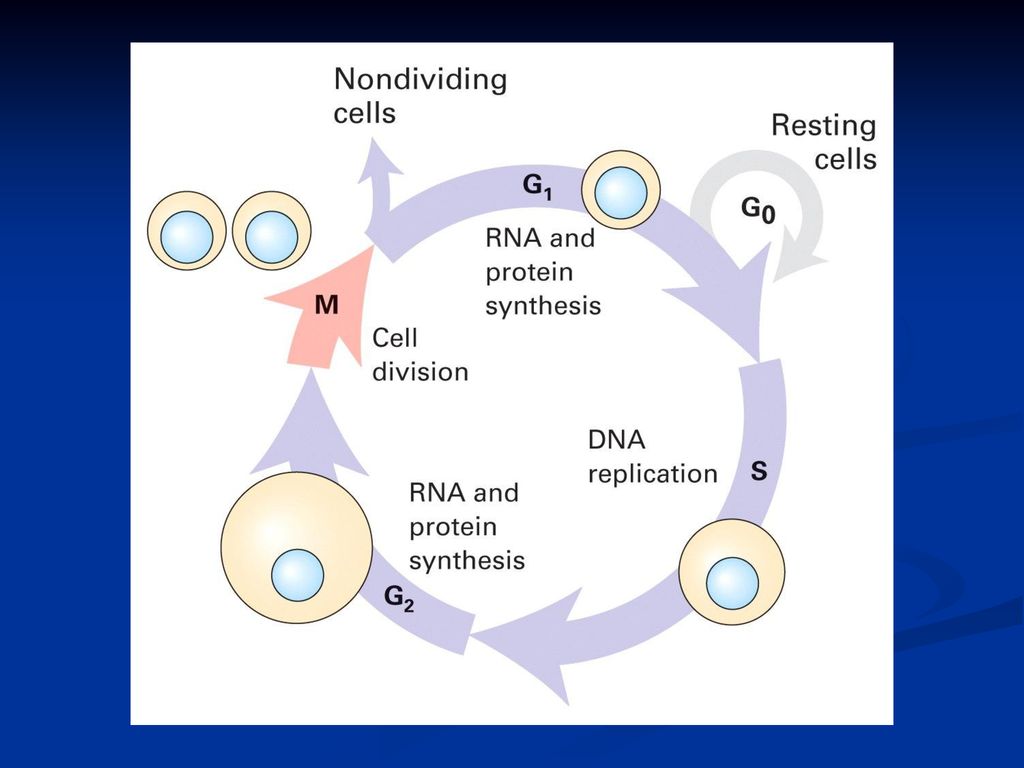 Nondividing cells

Resting cells

$G_1$

$G_0$

RNA and protein synthesis

M

Cell division

DNA replication

S

RNA and protein synthesis

$G_2$